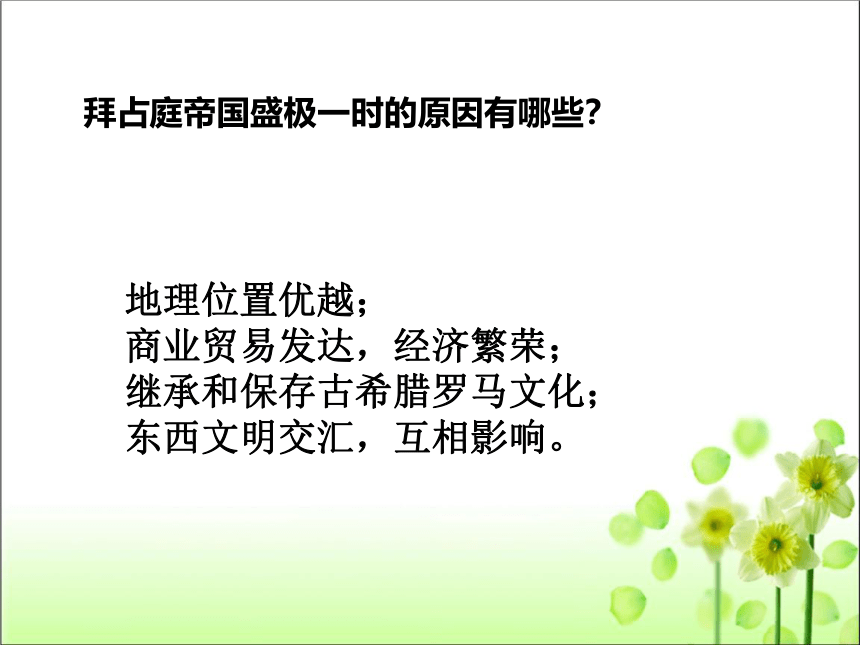 拜占庭帝国盛极一时的原因有哪些?

地理位置优越;
商业贸易发达，经济繁荣;
继承和保存古希腊罗马文化;
东西文明交汇，互相影响。